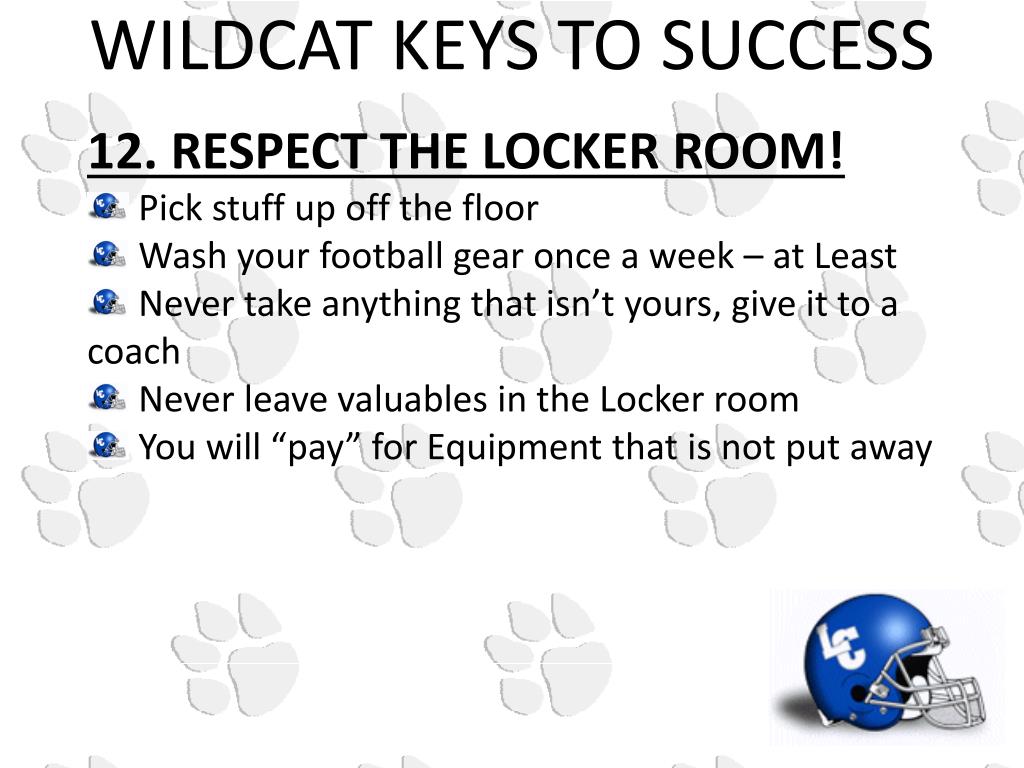 WILDCAT KEYS TO SUCCESS

12. RESPECT THE LOCKER ROOM!

Pick stuff up off the floor

Wash your football gear once a week – at Least

Never take anything that isn’t yours, give it to a coach

Never leave valuables in the Locker room

You will “pay” for Equipment that is not put away

LC